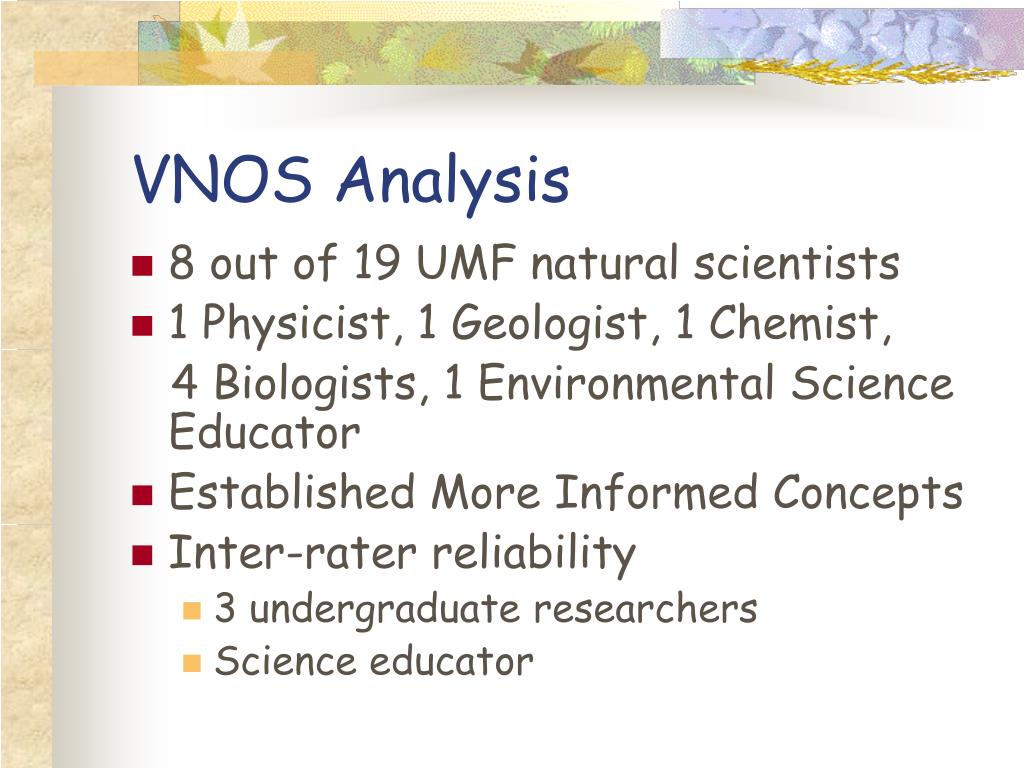 VNOS Analysis

8 out of 19 UMF natural scientists

1 Physicist, 1 Geologist, 1 Chemist, 4 Biologists, 1 Environmental Science Educator

Established More Informed Concepts

Inter-rater reliability

3 undergraduate researchers

Science educator